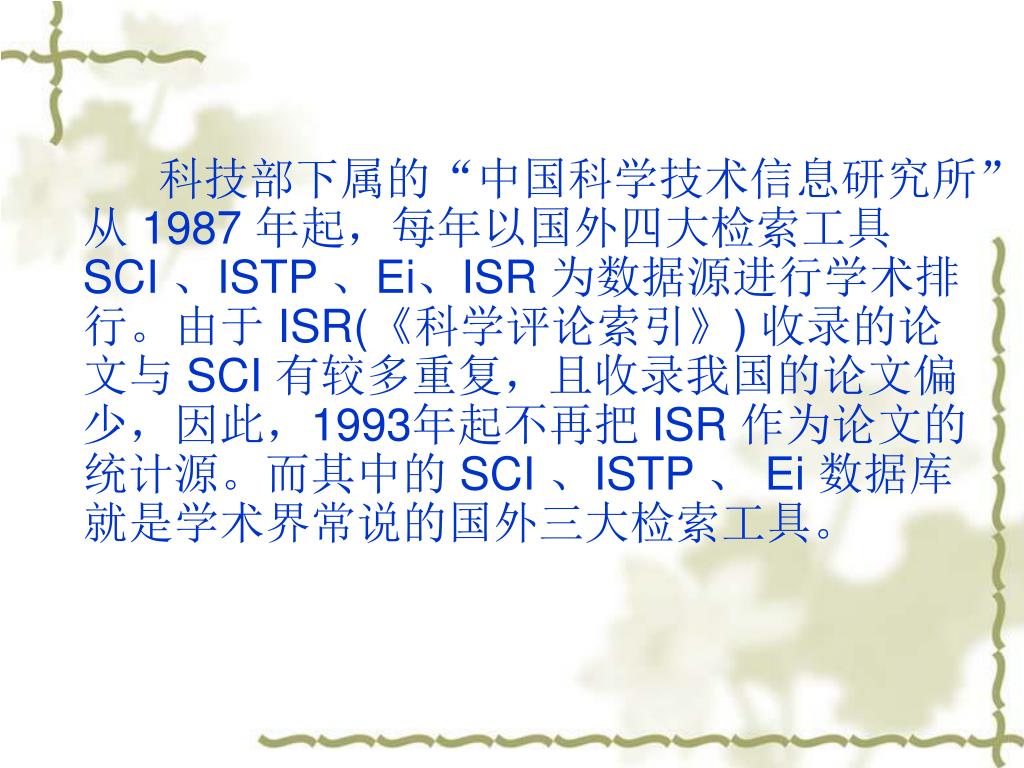 科技部下属的“中国科学技术信息研究所”从 1987 年起，每年以国外四大检索工具 SCI 、ISTP 、Ei、ISR 为数据源进行学术排行。由于 ISR(《科学评论索引》) 收录的论文与 SCI 有较多重复，且收录我国的论文偏少，因此，1993年起不再把 ISR 作为论文的统计源。而其中的 SCI 、ISTP 、 Ei 数据库就是学术界常说的国外三大检索工具。